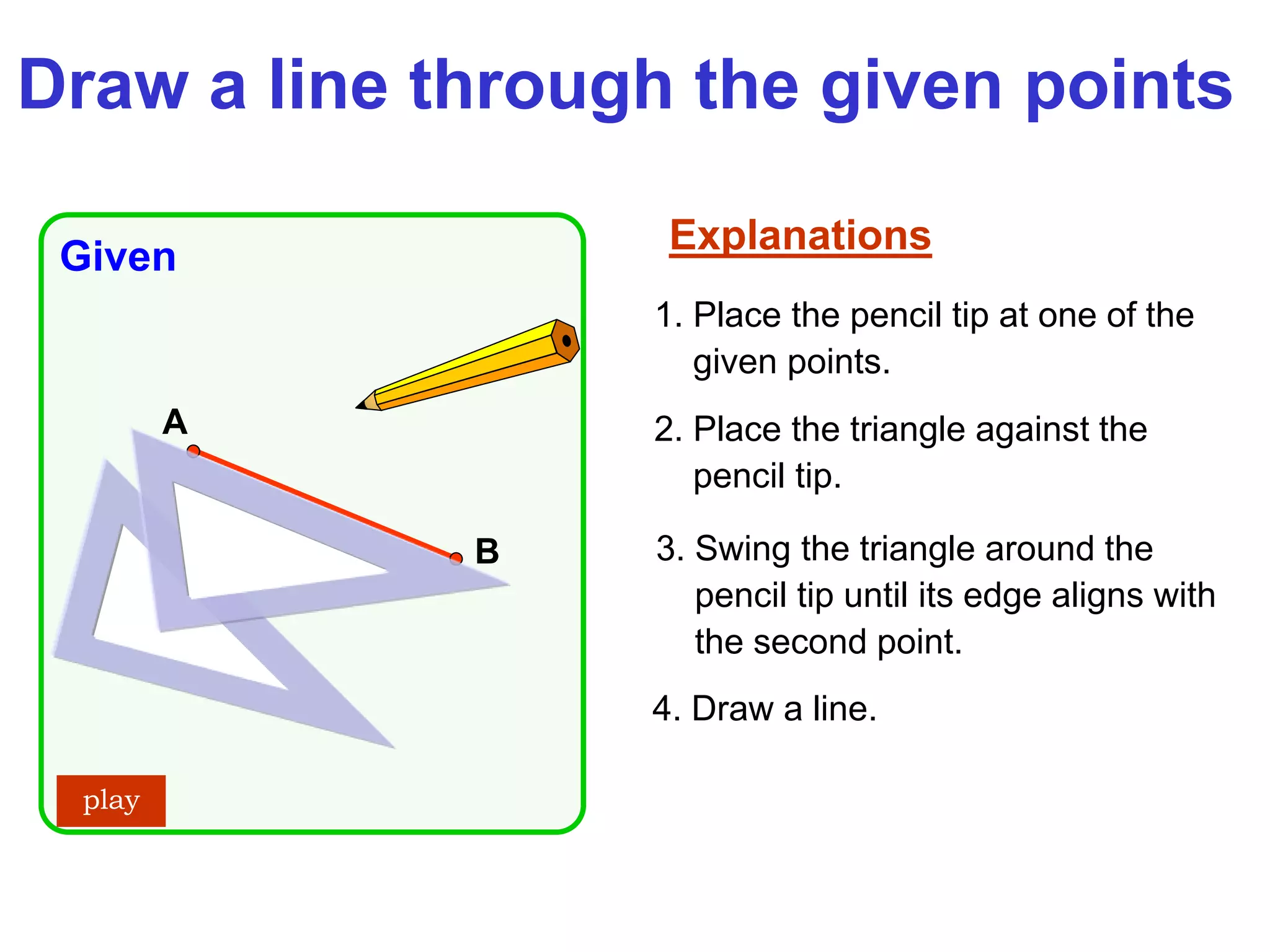 Draw a line through the given points

Given

A

B

play

Explanations

1. Place the pencil tip at one of the given points.

2. Place the triangle against the pencil tip.

3. Swing the triangle around the pencil tip until its edge aligns with the second point.

4. Draw a line.